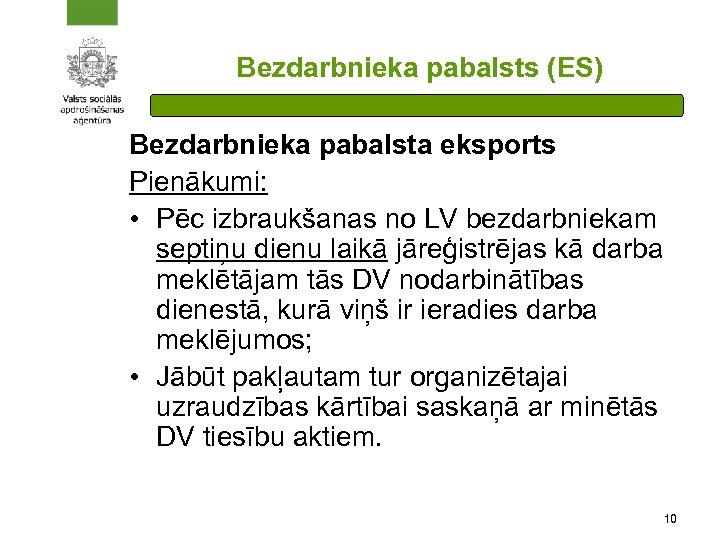 Valsts sociālās apdrošināšanas aģentūra

Bezdarbnieka pabalsts (ES)

Bezdarbnieka pabalsta eksports

Pienākumi:

• Pēc izbraukšanas no LV bezdarbniekam septiņu dienu laikā jāreģistrējas kā darba meklētājam tās DV nodarbinātības dienestā, kurā viņš ir ieradies darba meklējumos;

• Jābūt pakļautam tur organizētajai uzraudzības kārtībai saskaņā ar minētās DV tiesību aktiem.

10